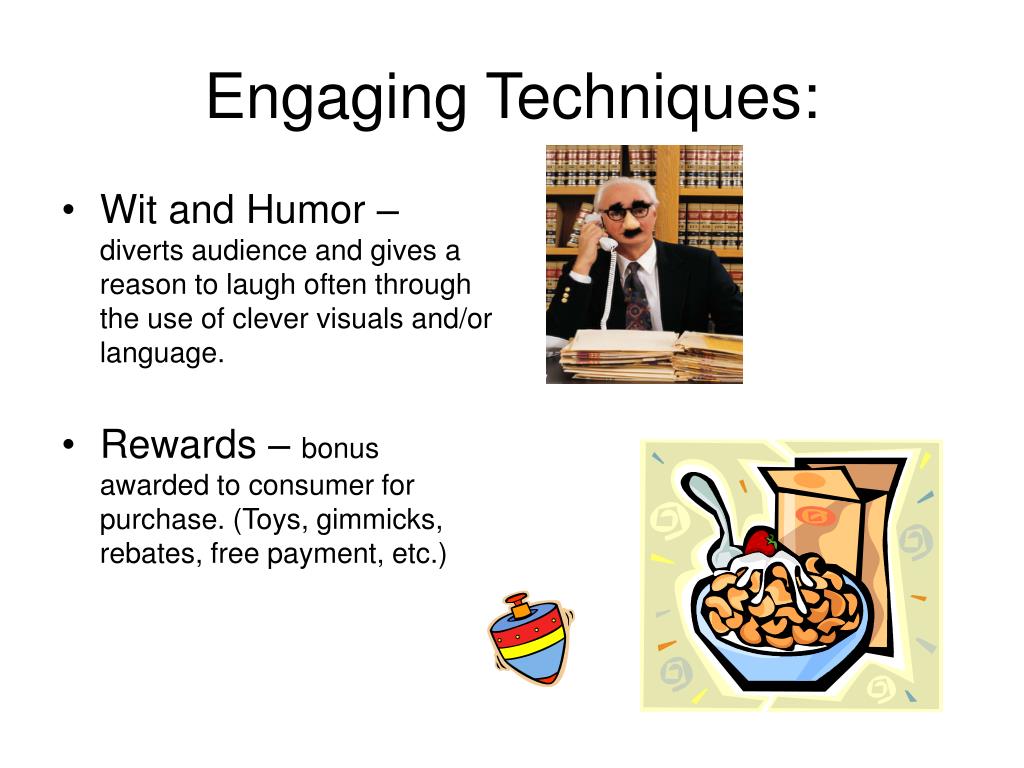 Engaging Techniques:

• Wit and Humor – diverts audience and gives a reason to laugh often through the use of clever visuals and/or language.

• Rewards – bonus awarded to consumer for purchase. (Toys, gimmicks, rebates, free payment, etc.)